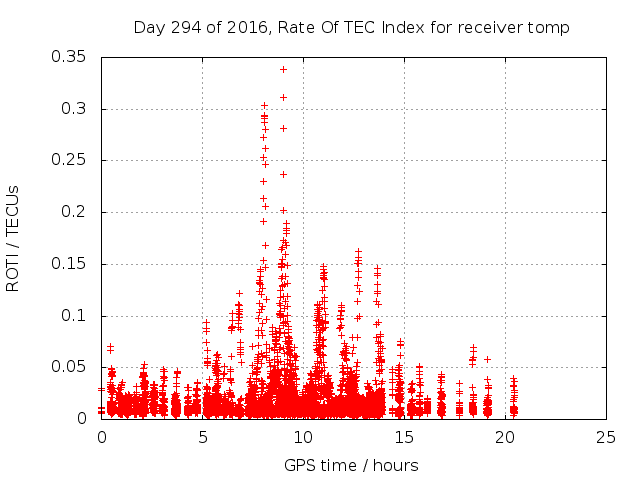 Day 294 of 2016, Rate Of TEC Index for receiver tomp

ROTI / TECUs

0.35
0.3
0.25
0.2
0.15
0.1
0.05
0

0
5
10
15
20
25

GPS time / hours